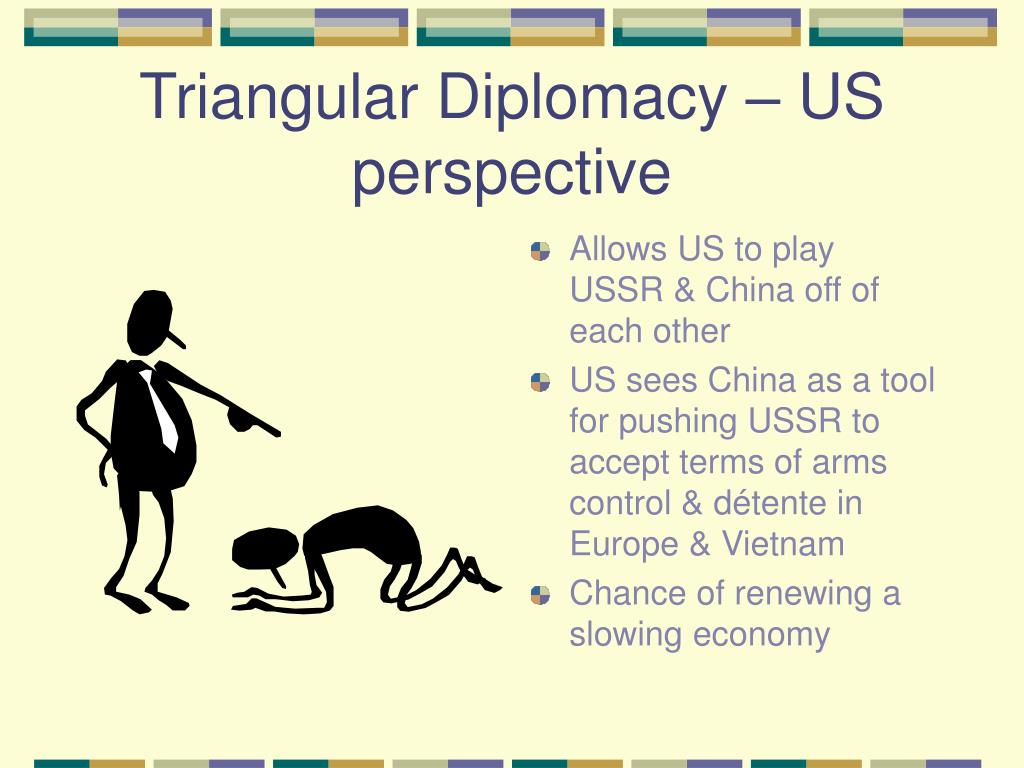 Triangular Diplomacy – US perspective

Allows US to play USSR & China off of each other

US sees China as a tool for pushing USSR to accept terms of arms control & détente in Europe & Vietnam

Chance of renewing a slowing economy